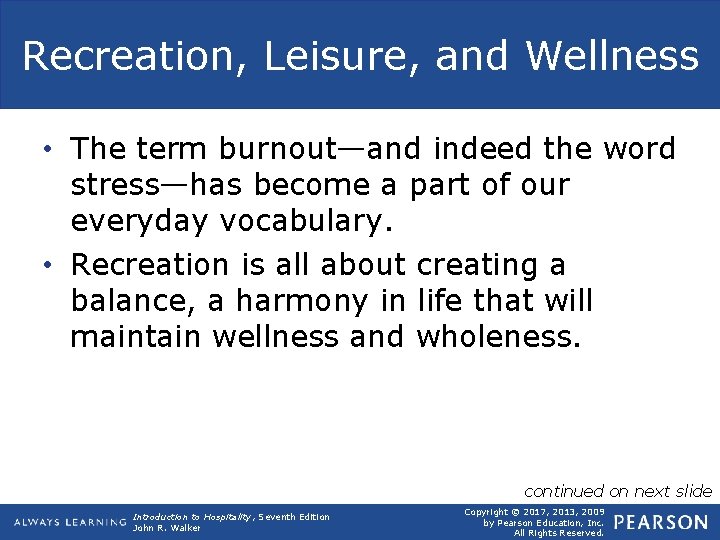 Recreation, Leisure, and Wellness

• The term burnout—and indeed the word stress—has become a part of our everyday vocabulary.

• Recreation is all about creating a balance, a harmony in life that will maintain wellness and wholeness.

continued on next slide

ALWAYS LEARNING

Introduction to Hospitality, Seventh Edition
John R. Walker

Copyright © 2017, 2013, 2009
by Pearson Education, Inc.
All Rights Reserved.

PEARSON